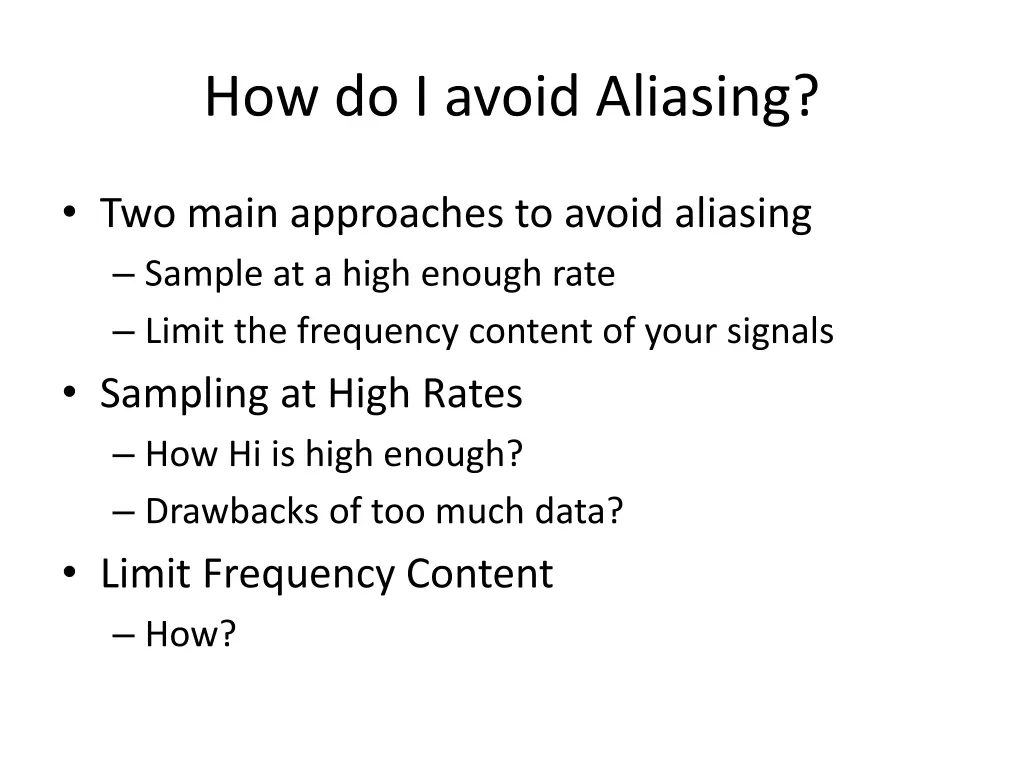 How do I avoid Aliasing?

• Two main approaches to avoid aliasing
– Sample at a high enough rate
– Limit the frequency content of your signals
• Sampling at High Rates
– How Hi is high enough?
– Drawbacks of too much data?
• Limit Frequency Content
– How?